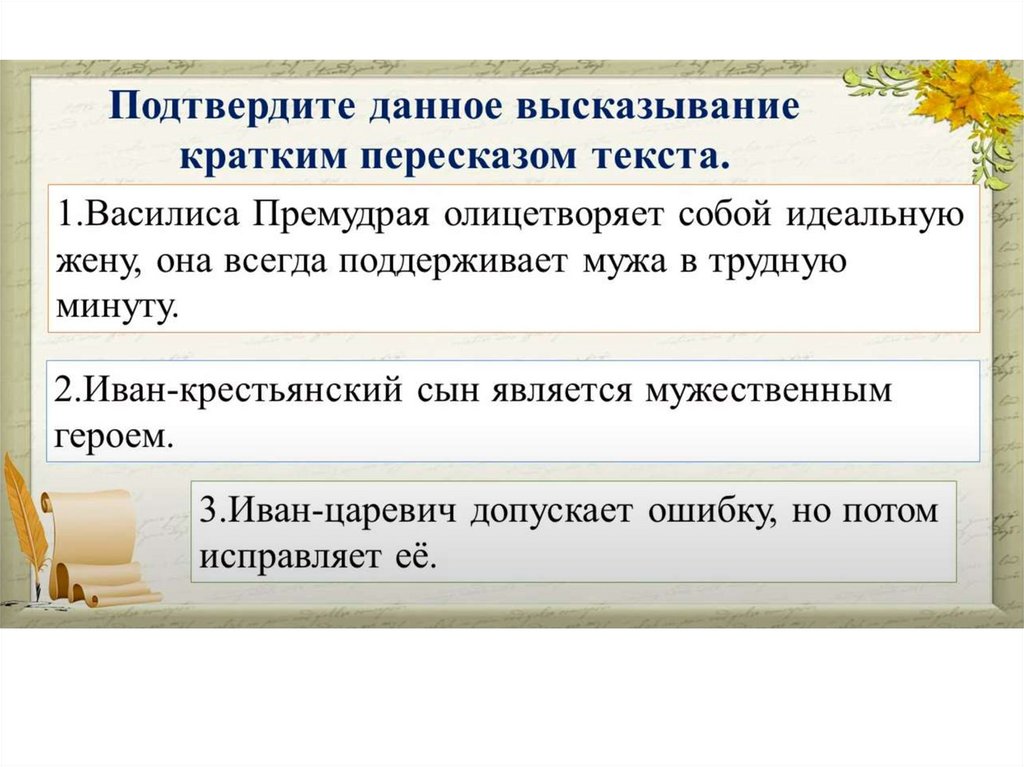 Подтвердите данное высказывание кратким пересказом текста.

1.Василиса Премудрая олицетворяет собой идеальную жену, она всегда поддерживает мужа в трудную минуту.

2.Иван-крестьянский сын является мужественным героем.

3.Иван-царевич допускает ошибку, но потом исправляет её.